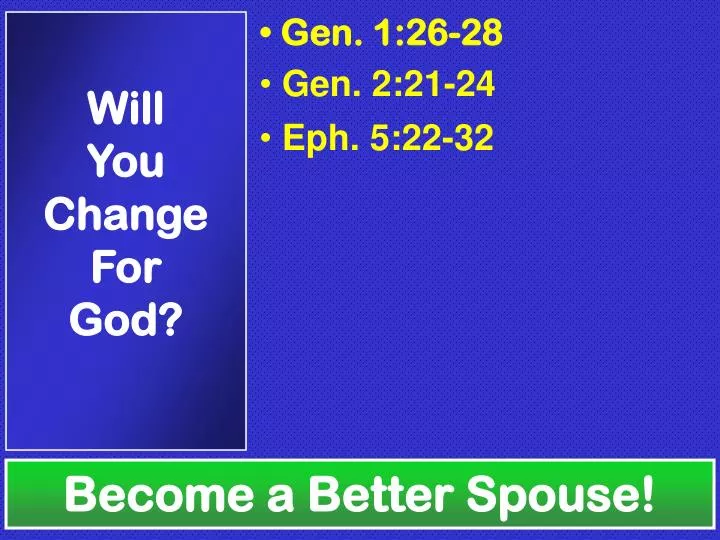 Will You Change For God?

• Gen. 1:26-28
• Gen. 2:21-24
• Eph. 5:22-32

Become a Better Spouse!